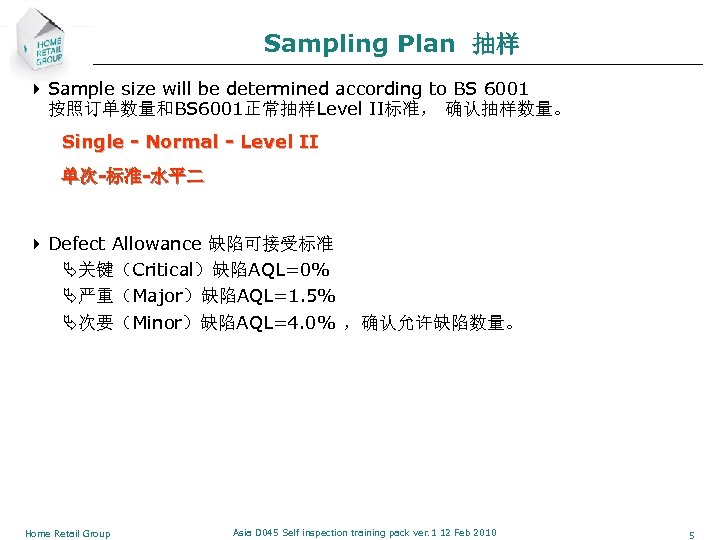 HOME RETAIL GROUP

Sampling Plan 抽样

Sample size will be determined according to BS 6001
按照订单数量和BS6001正常抽样Level II标准， 确认抽样数量。

Single - Normal - Level II

单次-标准-水平二

Defect Allowance 缺陷可接受标准
关键（Critical）缺陷AQL=0%
严重（Major）缺陷AQL=1.5%
次要（Minor）缺陷AQL=4.0% ，确认允许缺陷数量。

Home Retail Group

Asia D045 Self inspection training pack ver.1 12 Feb 2010

5